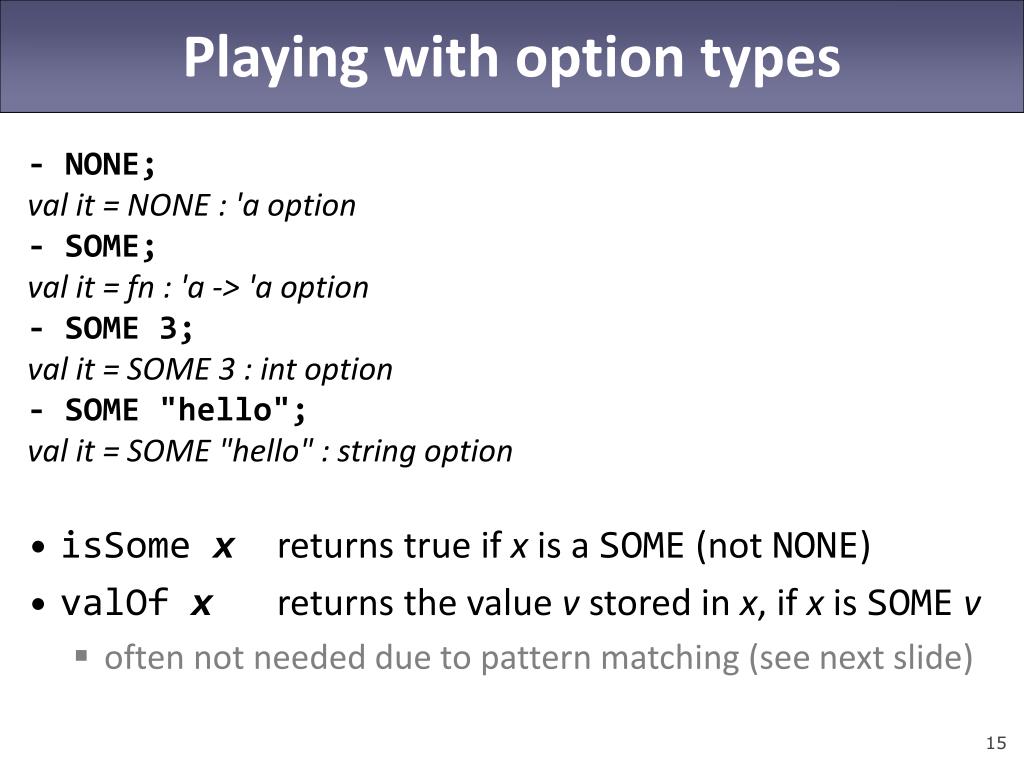 Playing with option types

- NONE;
val it = NONE : 'a option
- SOME;
val it = fn : 'a -> 'a option
- SOME 3;
val it = SOME 3 : int option
- SOME "hello";
val it = SOME "hello" : string option

• isSome x returns true if x is a SOME (not NONE)
• valOf x returns the value v stored in x, if x is SOME v
▪ often not needed due to pattern matching (see next slide)

15